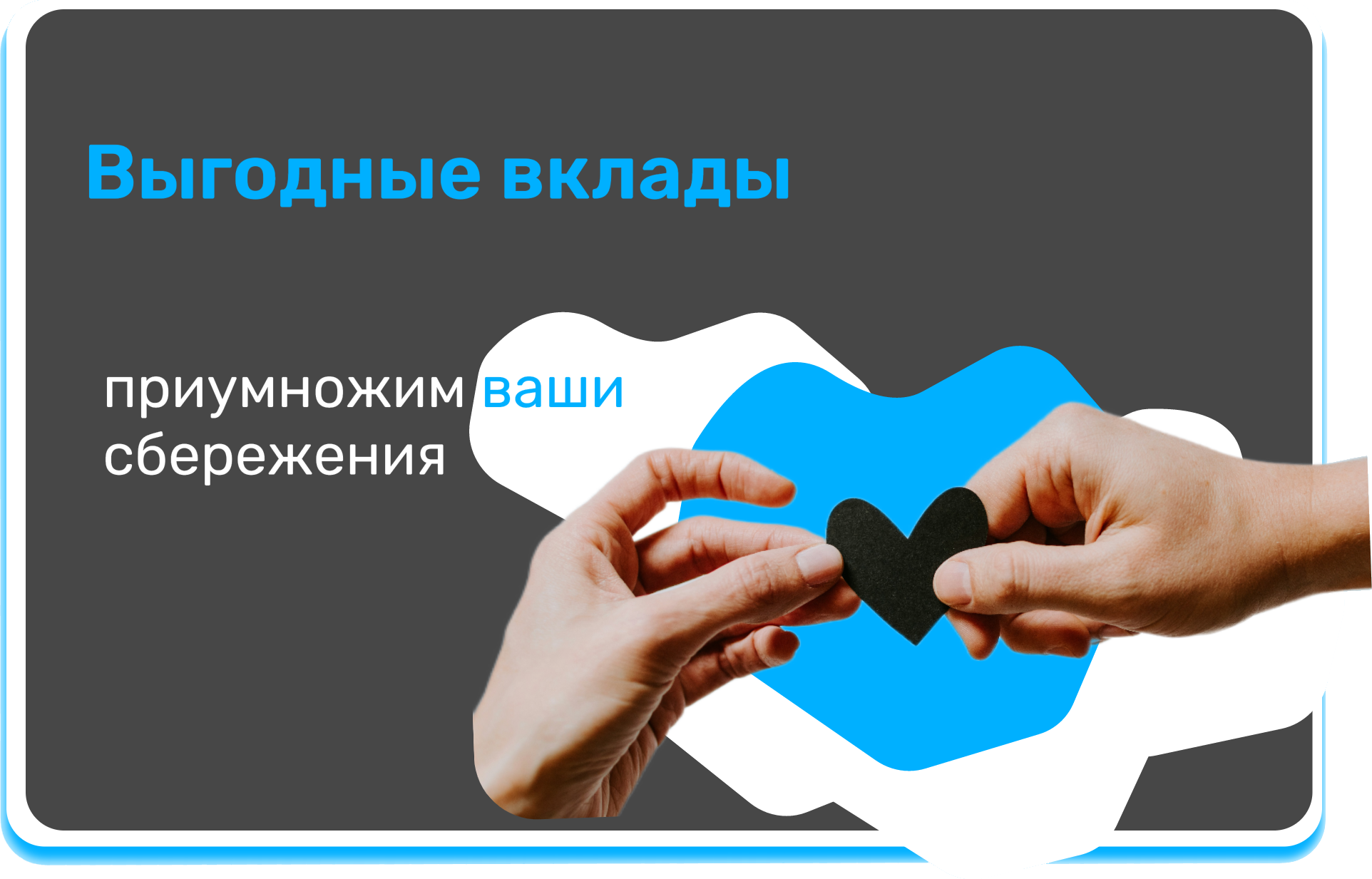 Выгодные вклады

приумножим ваши сбережения